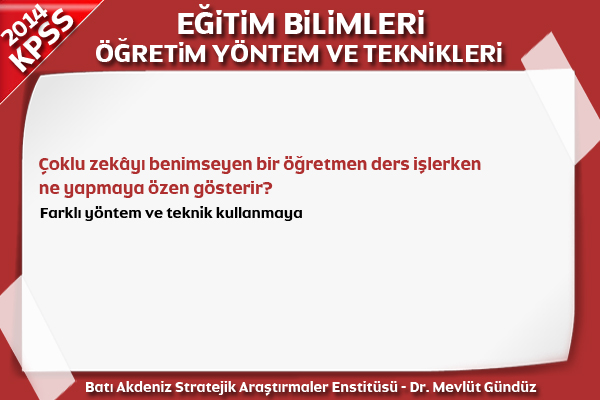 2014 KPSS

EĞİTİM BİLİMLERİ
ÖĞRETİM YÖNTEM VE TEKNİKLERİ

Çoklu zekâyı benimseyen bir öğretmen ders işlerken ne yapmaya özen gösterir?

Farklı yöntem ve teknik kullanmaya

Batı Akdeniz Stratejik Araştırmaler Enstitüsü - Dr. Mevlüt Gündüz